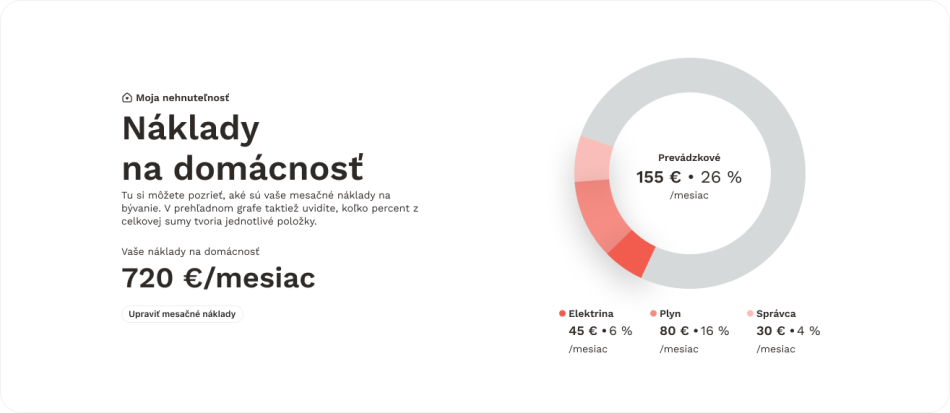 Moja nehnuteľnosť

Náklady na domácnosť

Tu si môžete pozrieť, aké sú vaše mesačné náklady na bývanie. V prehľadnom grafe taktiež uvidíte, koľko percent z celkovej sumy tvoria jednotlivé položky.

Vaše náklady na domácnosť

720 €/mesiac

Upraviť mesačné náklady

Prevádzkové
155 € • 26 %
/mesiac

Elektrina
45 € • 6 %
/mesiac

Plyn
80 € • 16 %
/mesiac

Správca
30 € • 4 %
/mesiac